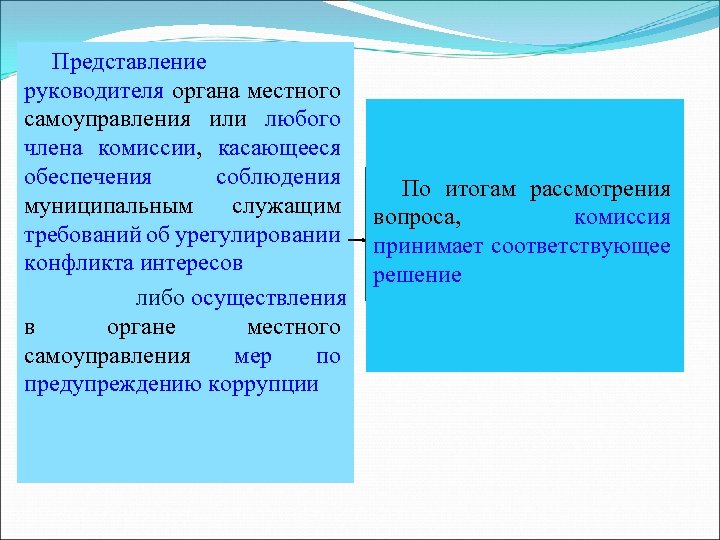 Представление руководителя органа местного самоуправления или любого члена комиссии, касающееся обеспечения соблюдения муниципальным служащим требований об урегулировании конфликта интересов

либо осуществления в органе местного самоуправления мер по предупреждению коррупции

По итогам рассмотрения вопроса, комиссия принимает соответствующее решение